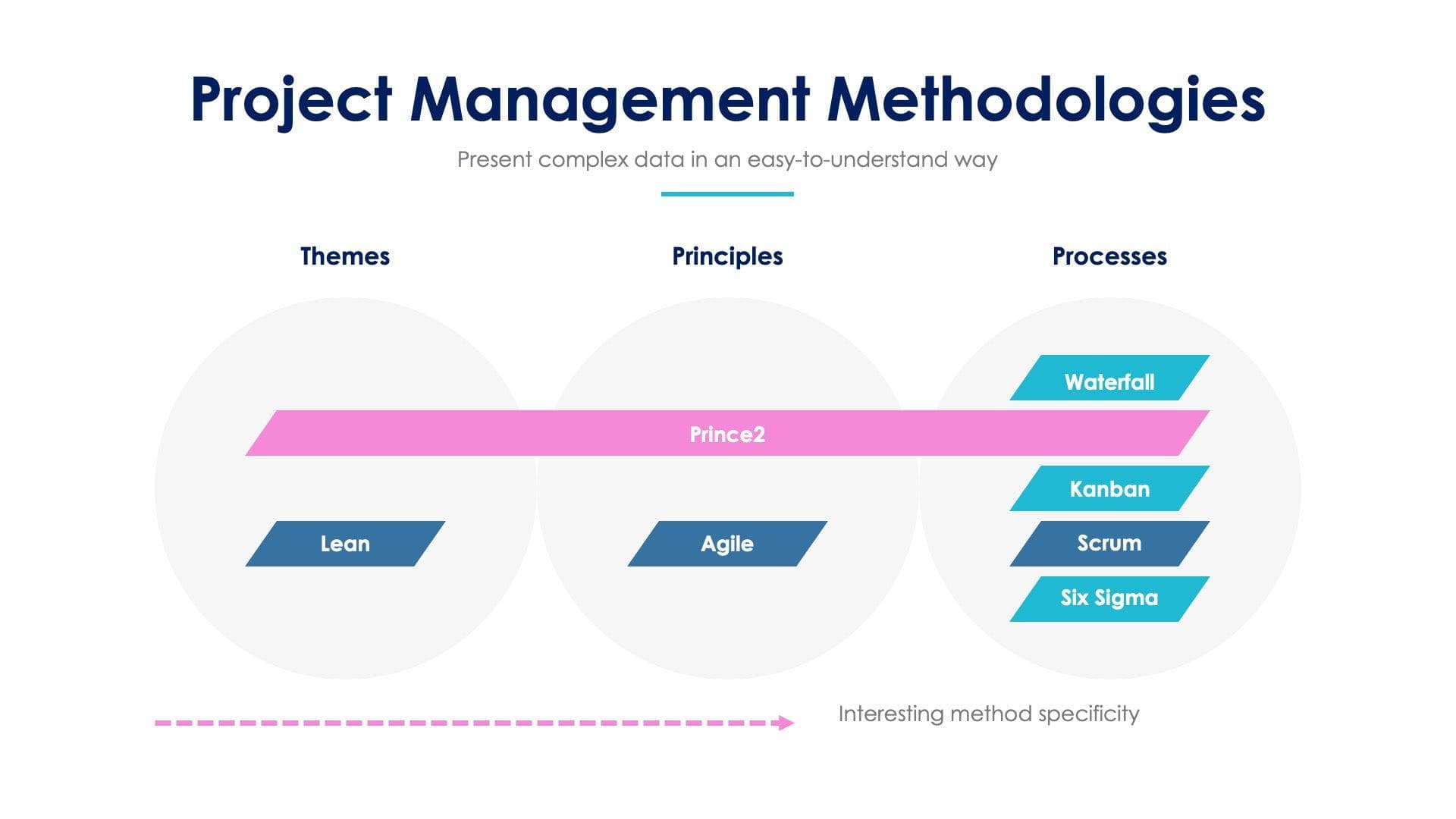 Project Management Methodologies

Present complex data in an easy-to-understand way

Themes

Principles

Processes

Waterfall

Prince2

Kanban

Lean

Agile

Scrum

Six Sigma

Interesting method specificity